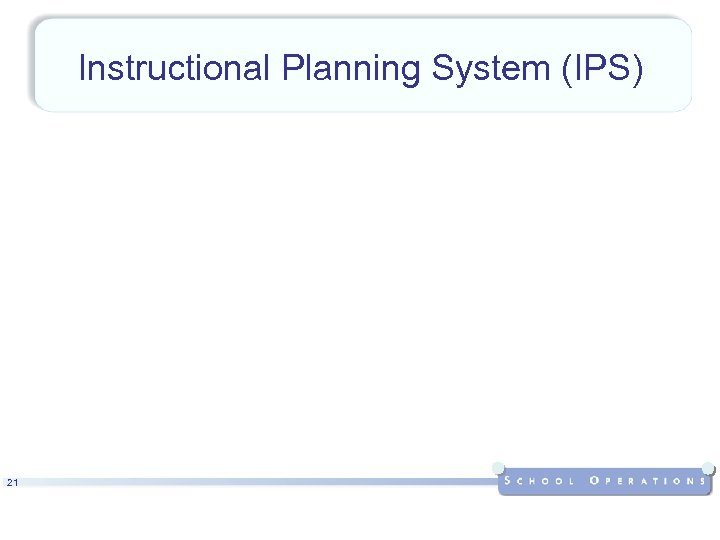 Instructional Planning System (IPS)

21

SCHOOL OPERATIONS